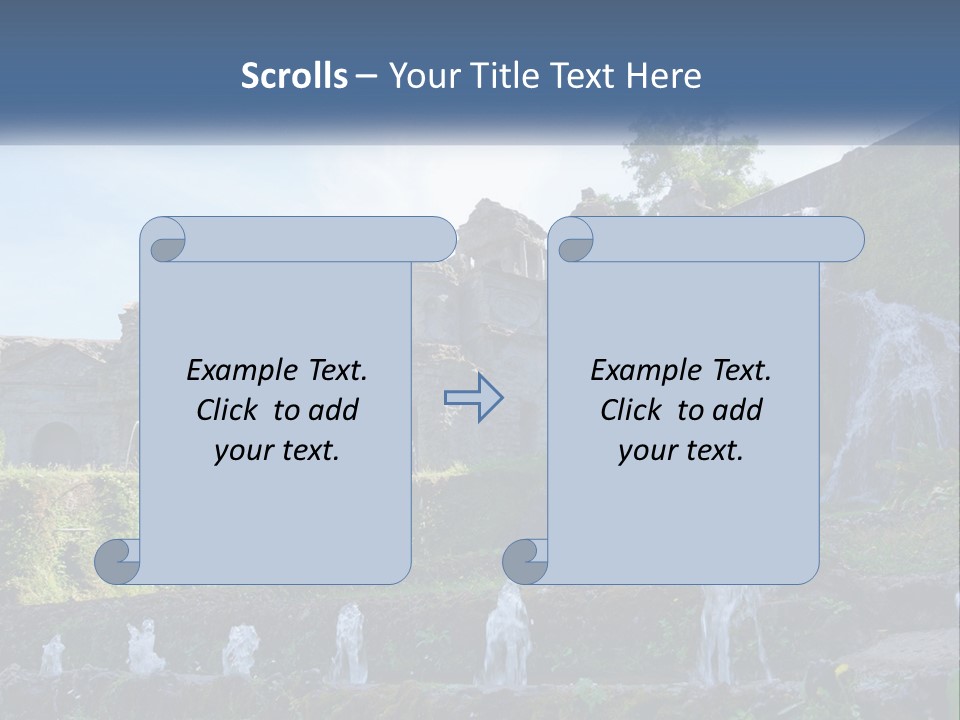 Scrolls – Your Title Text Here

Example Text. Click to add your text.

Example Text. Click to add your text.